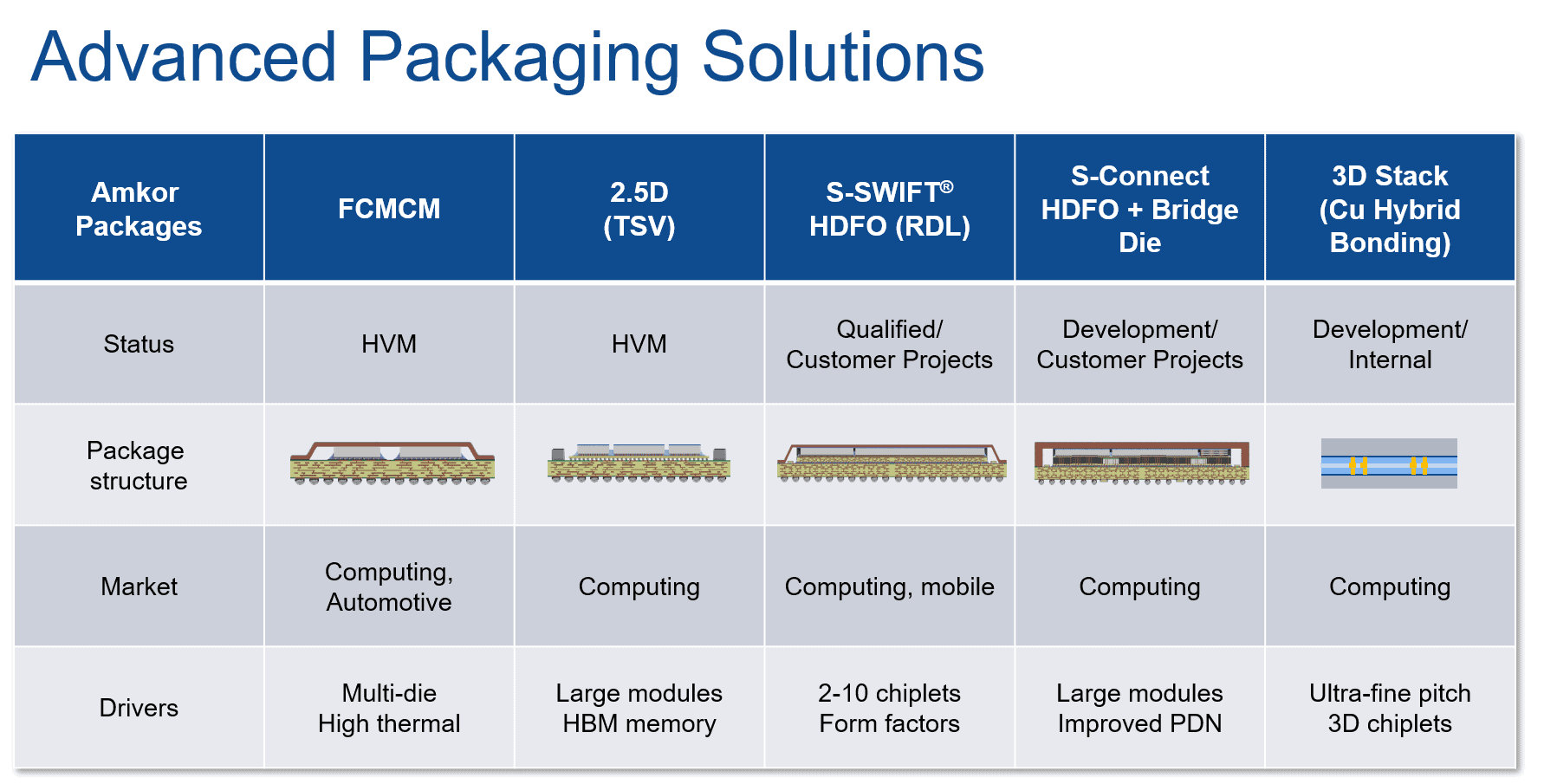 Advanced Packaging Solutions

| Amkor Packages | FCMCM | 2.5D (TSV) | S-SWIFT® HDFO (RDL) | S-Connect HDFO + Bridge Die | 3D Stack (Cu Hybrid Bonding) |
|---|---|---|---|---|---|
| Status | HVM | HVM | Qualified/ Customer Projects | Development/ Customer Projects | Development/ Internal |
| Package structure | | | | | |
| Market | Computing, Automotive | Computing | Computing, mobile | Computing | Computing |
| Drivers | Multi-die High thermal | Large modules HBM memory | 2-10 chiplets Form factors | Large modules Improved PDN | Ultra-fine pitch 3D chiplets |